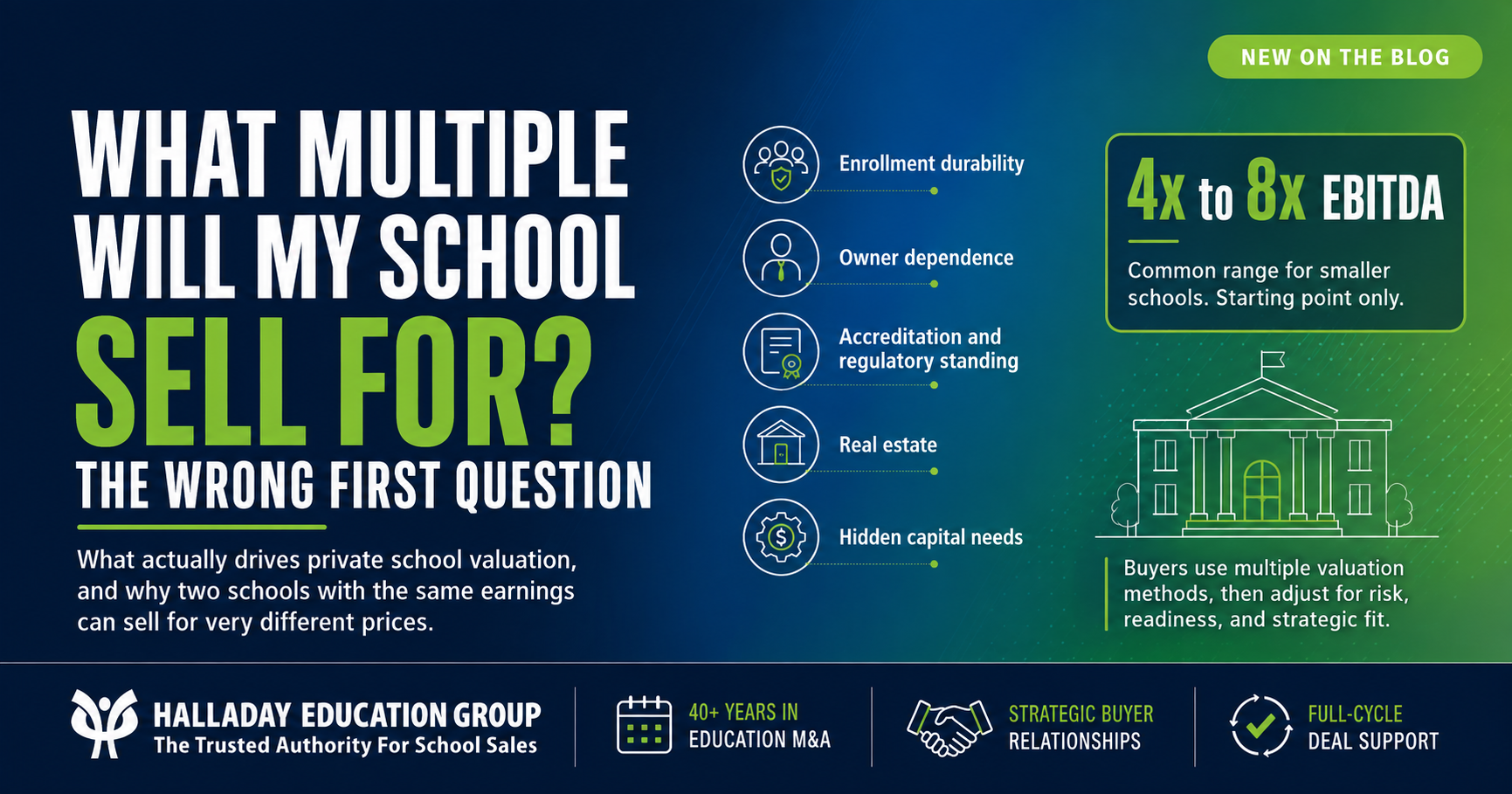 NEW ON THE BLOG

WHAT MULTIPLE WILL MY SCHOOL SELL FOR?

THE WRONG FIRST QUESTION

What actually drives private school valuation, and why two schools with the same earnings can sell for very different prices.

Enrollment durability

Owner dependence

Accreditation and regulatory standing

Real estate

Hidden capital needs

4x to 8x EBITDA

Common range for smaller schools. Starting point only.

Buyers use multiple valuation methods, then adjust for risk, readiness, and strategic fit.

HALLADAY EDUCATION GROUP
The Trusted Authority For School Sales

40+ YEARS IN EDUCATION M&A

STRATEGIC BUYER RELATIONSHIPS

FULL-CYCLE DEAL SUPPORT